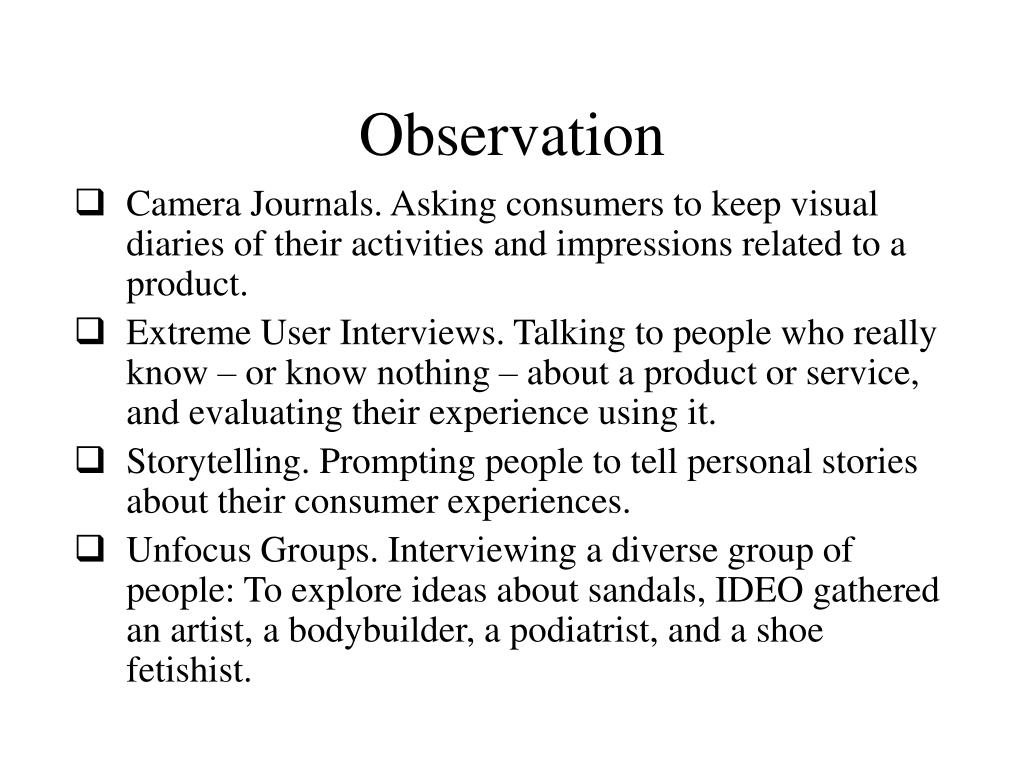 Observation

❑ Camera Journals. Asking consumers to keep visual diaries of their activities and impressions related to a product.

❑ Extreme User Interviews. Talking to people who really know – or know nothing – about a product or service, and evaluating their experience using it.

❑ Storytelling. Prompting people to tell personal stories about their consumer experiences.

❑ Unfocus Groups. Interviewing a diverse group of people: To explore ideas about sandals, IDEO gathered an artist, a bodybuilder, a podiatrist, and a shoe fetishist.